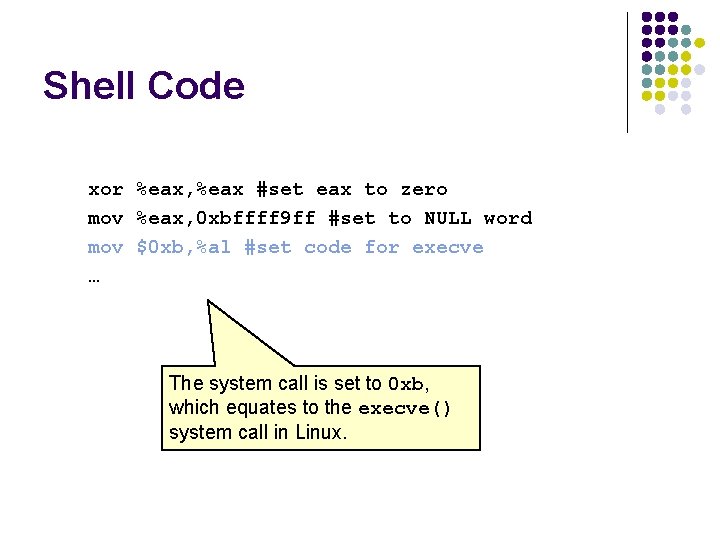 Shell Code

xor %eax,%eax #set eax to zero
mov %eax,0xbffff9ff #set to NULL word
mov $0xb,%al #set code for execve
…

The system call is set to 0xb, which equates to the execve() system call in Linux.